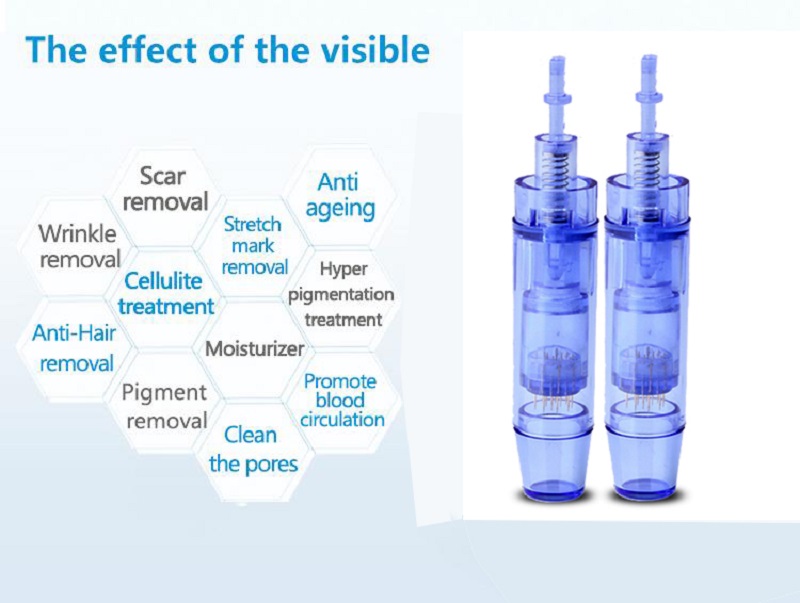 The effect of the visible

Scar removal

Anti ageing

Wrinkle removal

Stretch mark removal

Cellulite treatment

Hyper pigmentation treatment

Anti-Hair removal

Moisturizer

Pigment removal

Promote blood circulation

Clean the pores